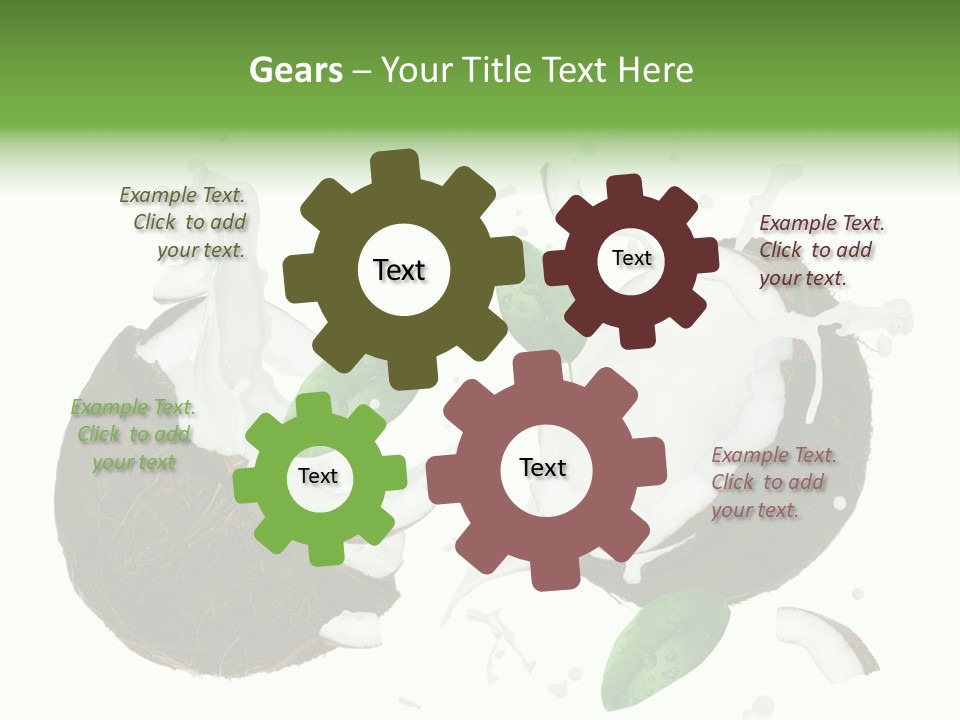 Gears – Your Title Text Here

Example Text. Click to add your text.

Text

Text

Example Text. Click to add your text.

Example Text. Click to add your text

Text

Text

Example Text. Click to add your text.